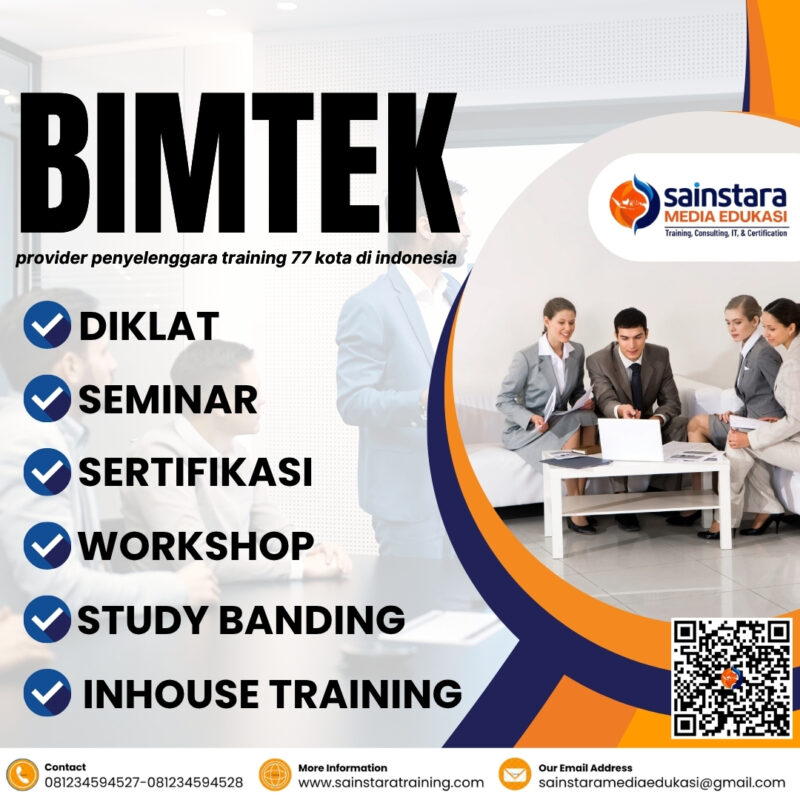 BIMTEK

provider penyelenggara training 77 kota di indonesia

sainstara
MEDIA EDUKASI
Training, Consulting, IT, & Certification

DIKLAT

SEMINAR

SERTIFIKASI

WORKSHOP

STUDY BANDING

INHOUSE TRAINING

Contact
081234594527-081234594528

More Information
www.sainstaratraining.com

Our Email Address
sainstaramediaedukasi@gmail.com